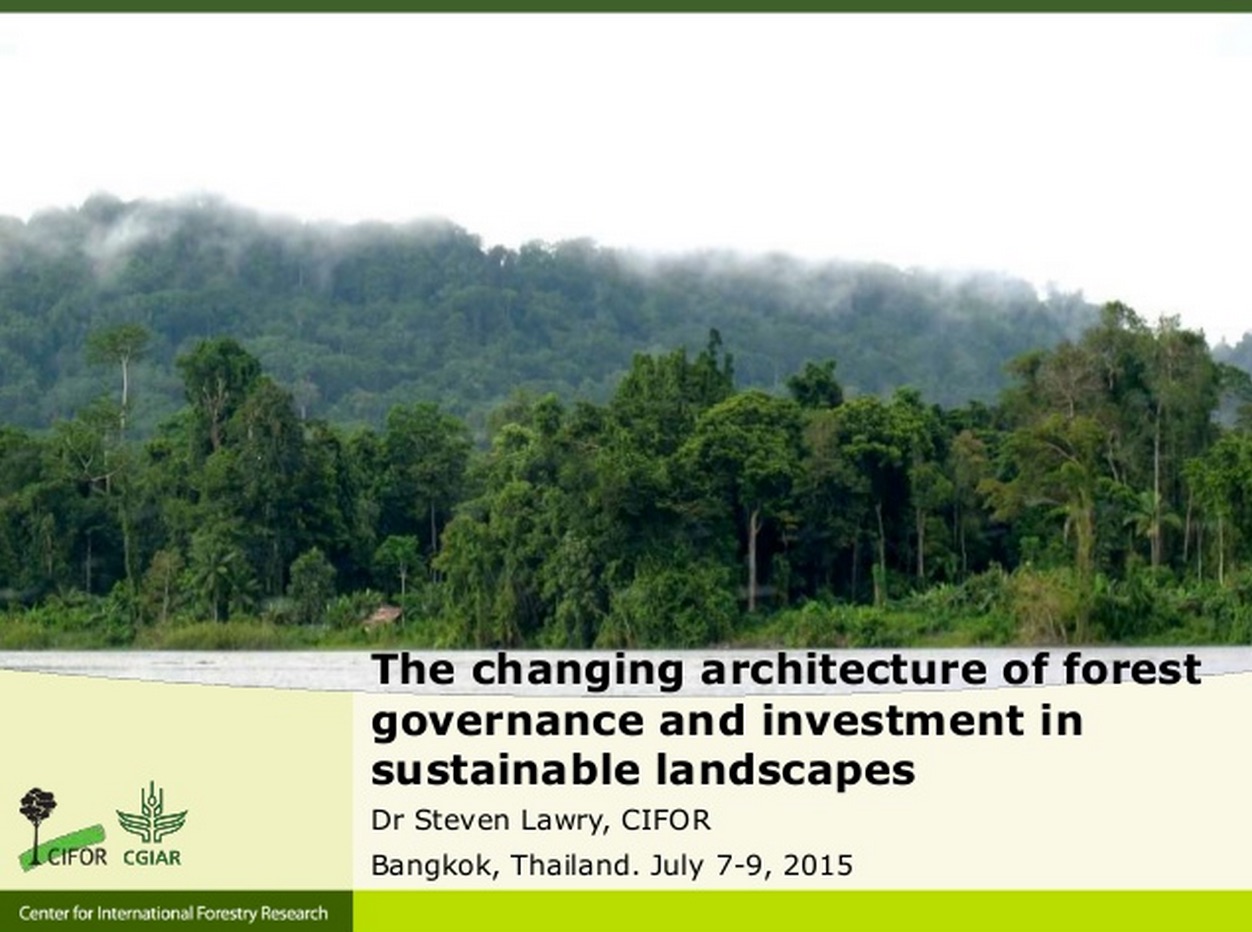 The changing architecture of forest governance and investment in sustainable landscapes

Dr Steven Lawry, CIFOR

Bangkok, Thailand. July 7-9, 2015

CIFOR CGIAR

Center for International Forestry Research